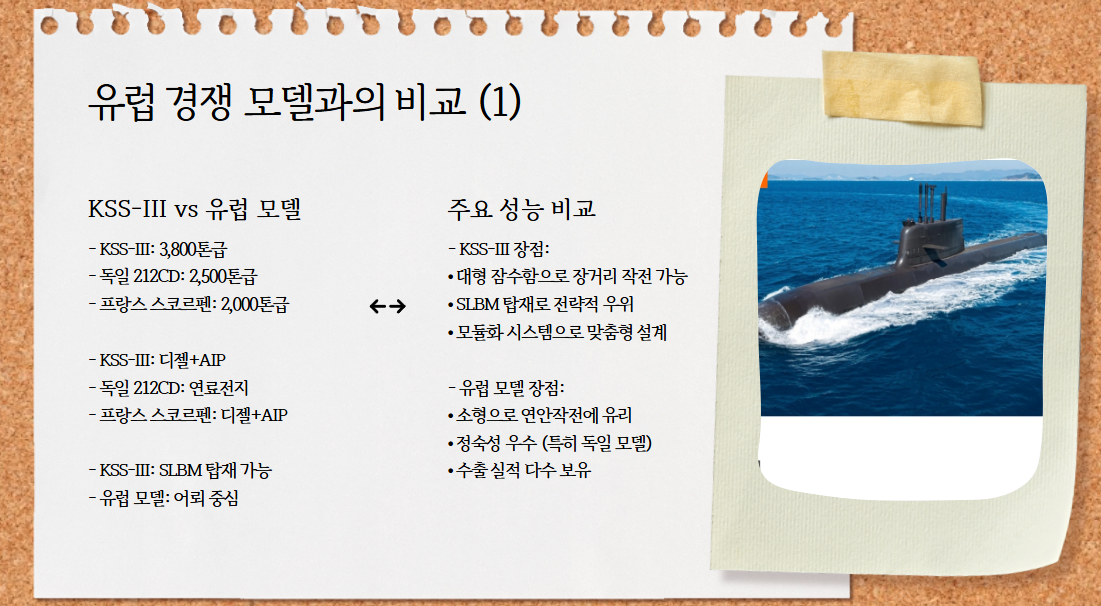 유럽 경쟁 모델과의 비교 (1)

KSS-III vs 유럽 모델

- KSS-III: 3,800톤급
- 독일 212CD: 2,500톤급
- 프랑스 스코르펜: 2,000톤급

- KSS-III: 디젤+AIP
- 독일 212CD: 연료전지
- 프랑스 스코르펜: 디젤+AIP

- KSS-III: SLBM 탑재 가능
- 유럽 모델: 어뢰 중심

↔

주요 성능 비교

- KSS-III 장점:
• 대형 잠수함으로 장거리 작전 가능
• SLBM 탑재로 전략적 우위
• 모듈화 시스템으로 맞춤형 설계

- 유럽 모델 장점:
• 소형으로 연안작전에 유리
• 정숙성 우수 (특히 독일 모델)
• 수출 실적 다수 보유